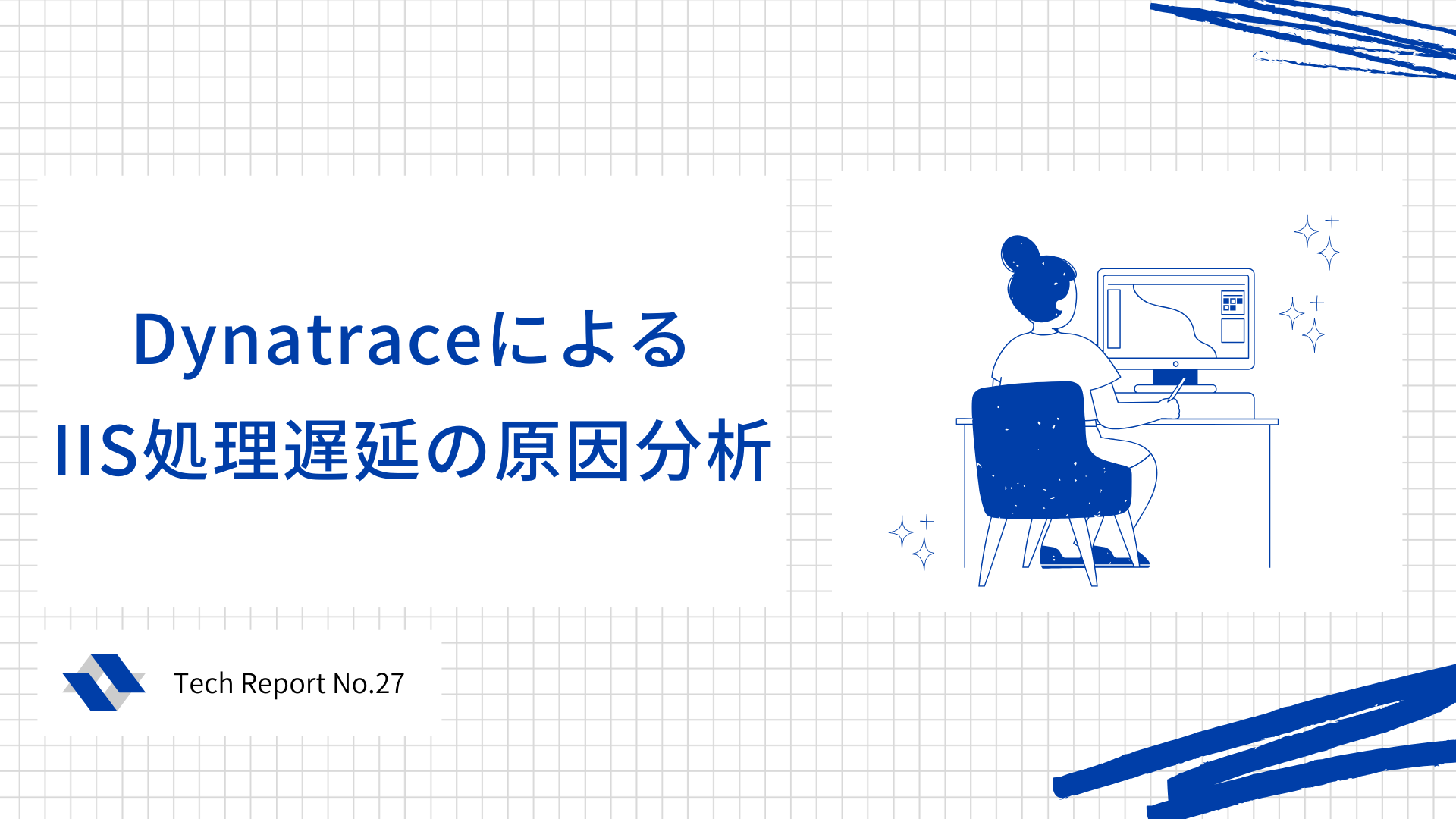 Dynatraceによる
IIS処理遅延の原因分析

Tech Report No.27